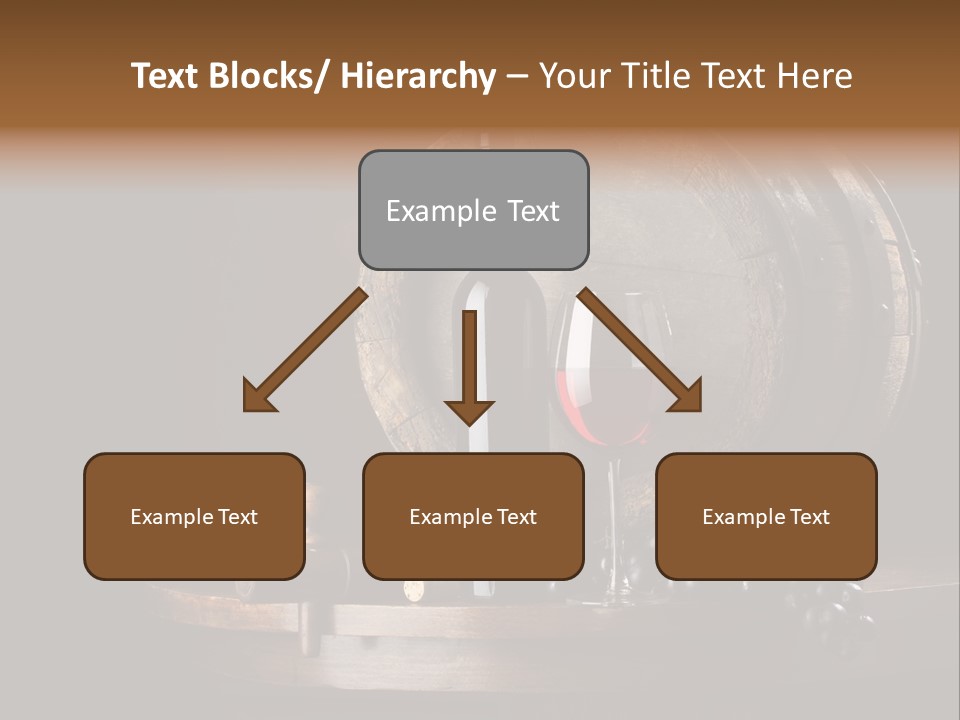 Text Blocks/ Hierarchy – Your Title Text Here

Example Text

Example Text

Example Text

Example Text